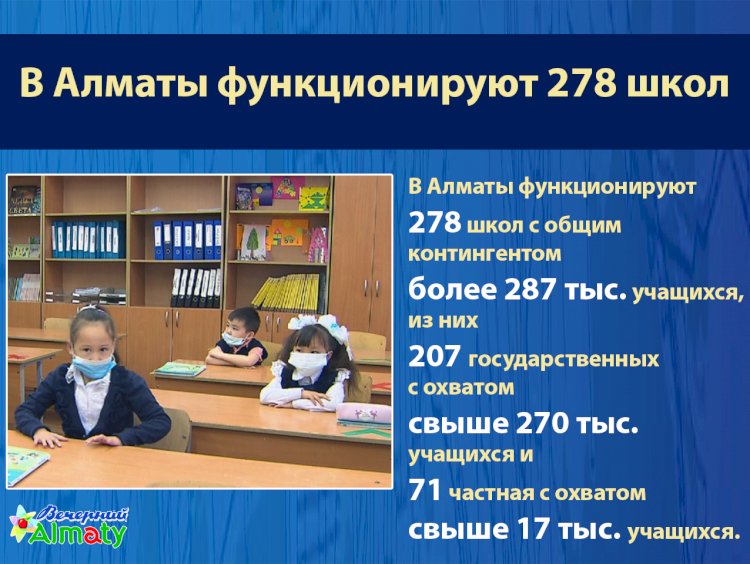 В Алматы функционируют 278 школ

В Алматы функционируют 278 школ с общим контингентом более 287 тыс. учащихся, из них 207 государственных с охватом свыше 270 тыс. учащихся и 71 частная с охватом свыше 17 тыс. учащихся.

Вечерний Almaty